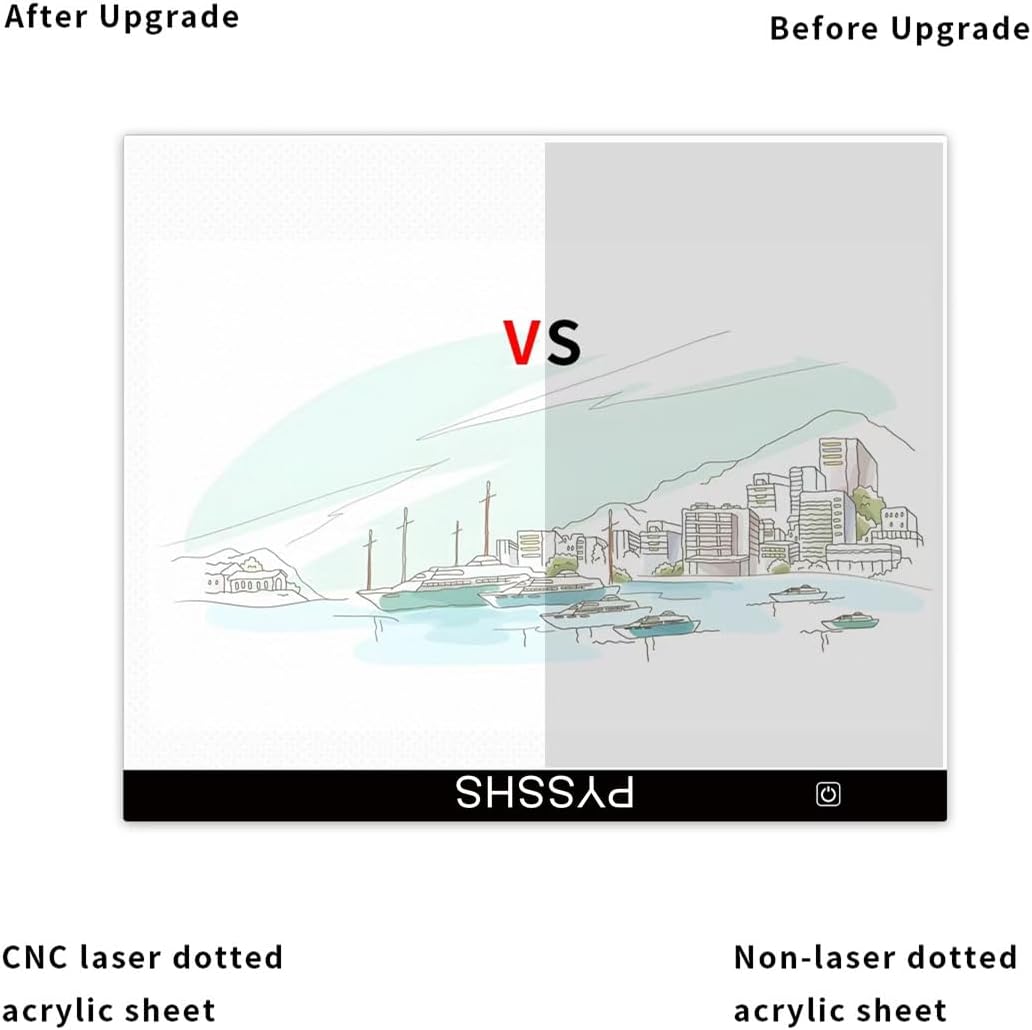 After Upgrade

Before Upgrade

VS

PYSSHS

CNC laser dotted acrylic sheet

Non-laser dotted acrylic sheet